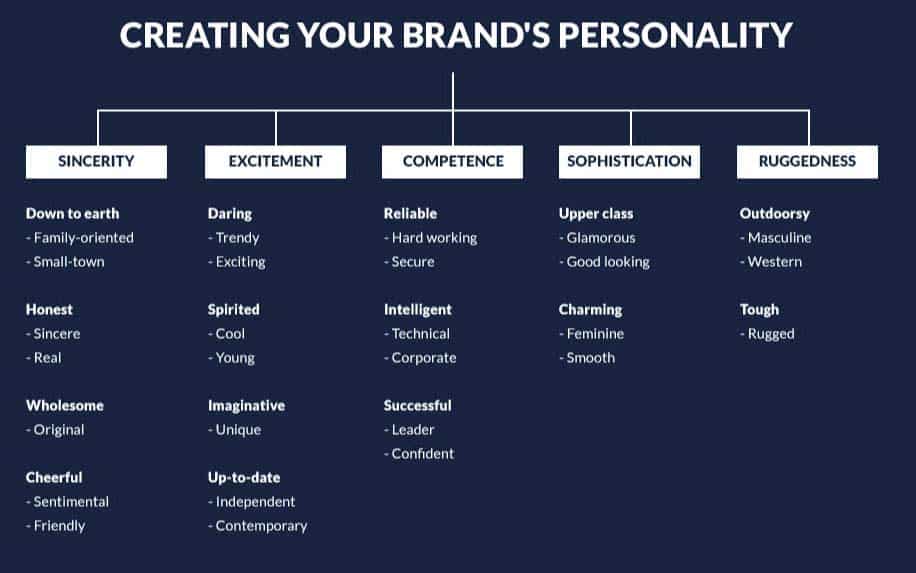 CREATING YOUR BRAND'S PERSONALITY

SINCERITY

Down to earth
- Family-oriented
- Small-town

Honest
- Sincere
- Real

Wholesome
- Original

Cheerful
- Sentimental
- Friendly

EXCITEMENT

Daring
- Trendy
- Exciting

Spirited
- Cool
- Young

Imaginative
- Unique

Up-to-date
- Independent
- Contemporary

COMPETENCE

Reliable
- Hard working
- Secure

Intelligent
- Technical
- Corporate

Successful
- Leader
- Confident

SOPHISTICATION

Upper class
- Glamorous
- Good looking

Charming
- Feminine
- Smooth

RUGGEDNESS

Outdoorsy
- Masculine
- Western

Tough
- Rugged